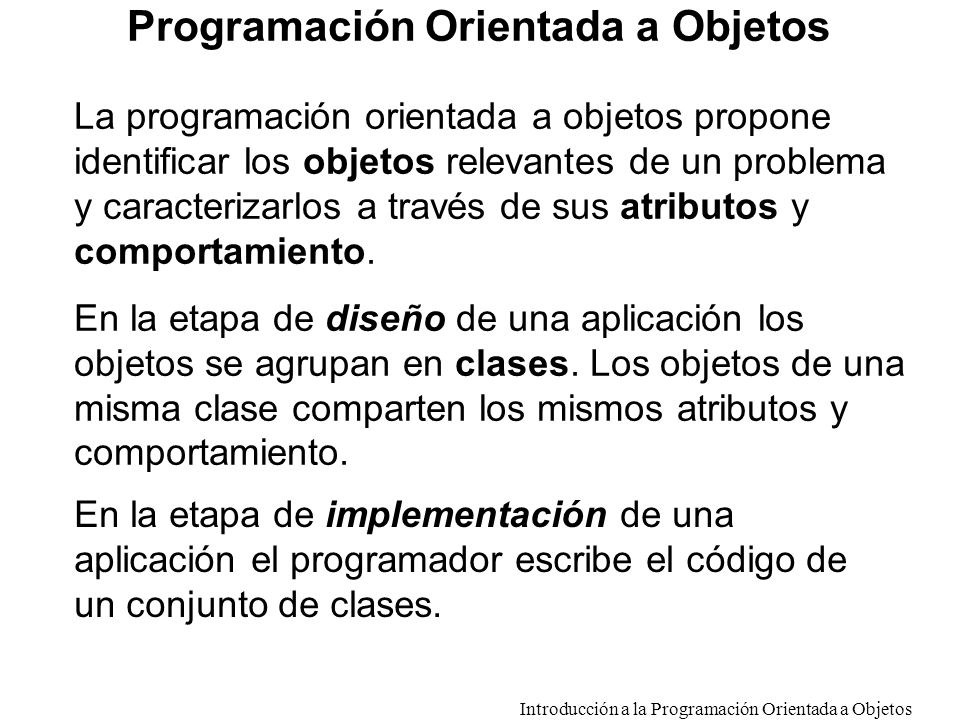 Programación Orientada a Objetos

La programación orientada a objetos propone identificar los objetos relevantes de un problema y caracterizarlos a través de sus atributos y comportamiento.

En la etapa de diseño de una aplicación los objetos se agrupan en clases. Los objetos de una misma clase comparten los mismos atributos y comportamiento.

En la etapa de implementación de una aplicación el programador escribe el código de un conjunto de clases.

Introducción a la Programación Orientada a Objetos